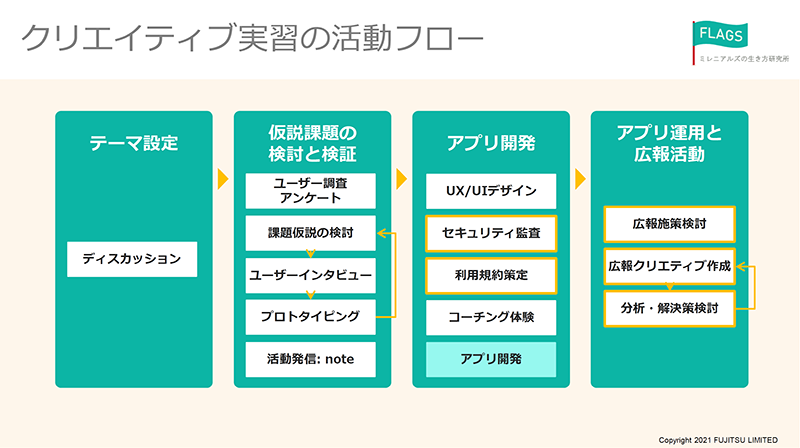 クリエイティブ実習の活動フロー

FLAGS
ミレニアルズの生き方研究所

テーマ設定

ディスカッション

仮説課題の検討と検証

ユーザー調査
アンケート

課題仮説の検討

ユーザーインタビュー

プロトタイピング

活動発信: note

アプリ開発

UX/UIデザイン

セキュリティ監査

利用規約策定

コーチング体験

アプリ開発

アプリ運用と広報活動

広報施策検討

広報クリエイティブ作成

分析・解決策検討

Copyright 2021 FUJITSU LIMITED